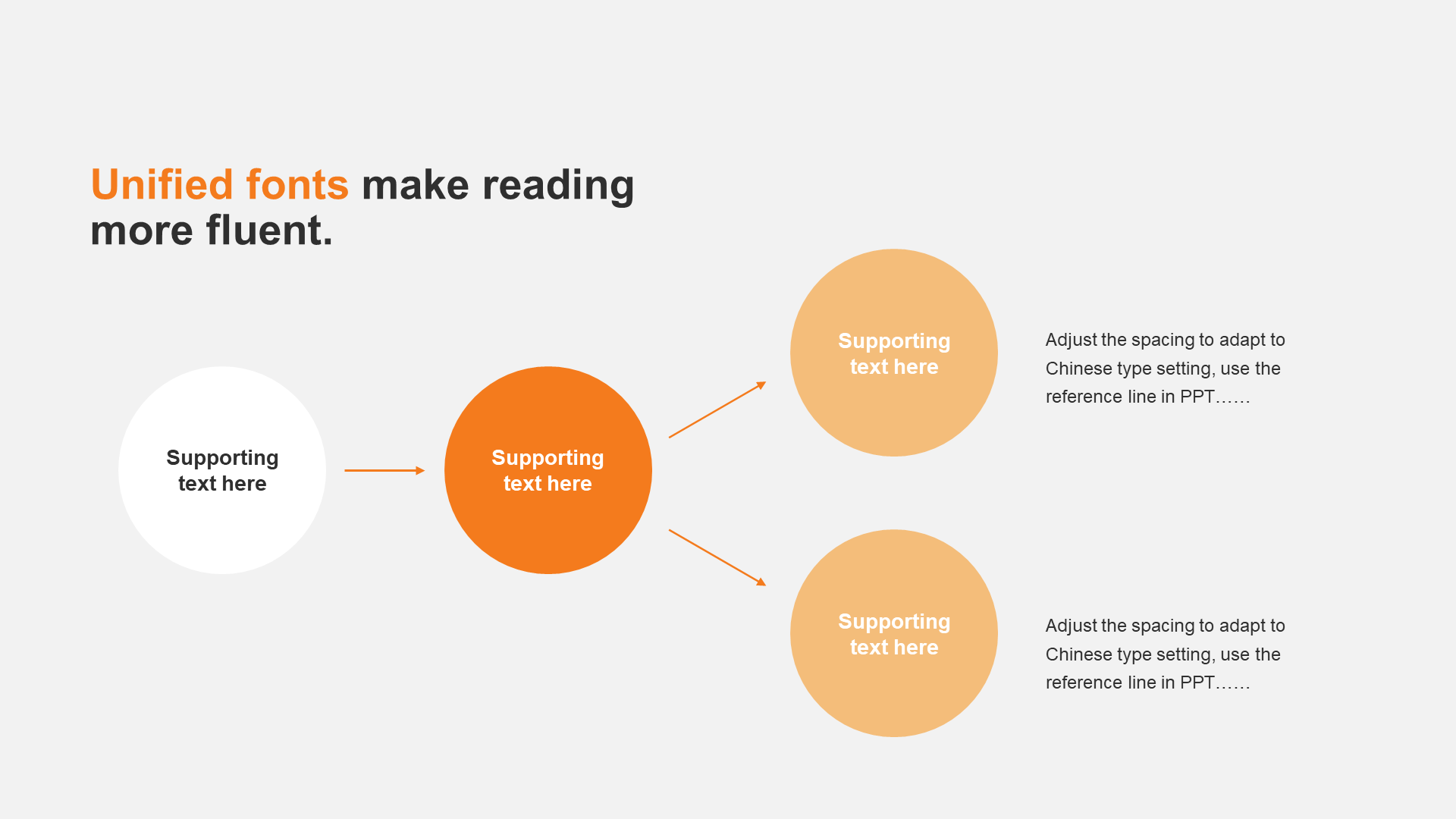 Unified fonts make reading more fluent.

Supporting text here

Supporting text here

Supporting text here

Adjust the spacing to adapt to Chinese type setting, use the reference line in PPT……

Supporting text here

Adjust the spacing to adapt to Chinese type setting, use the reference line in PPT……